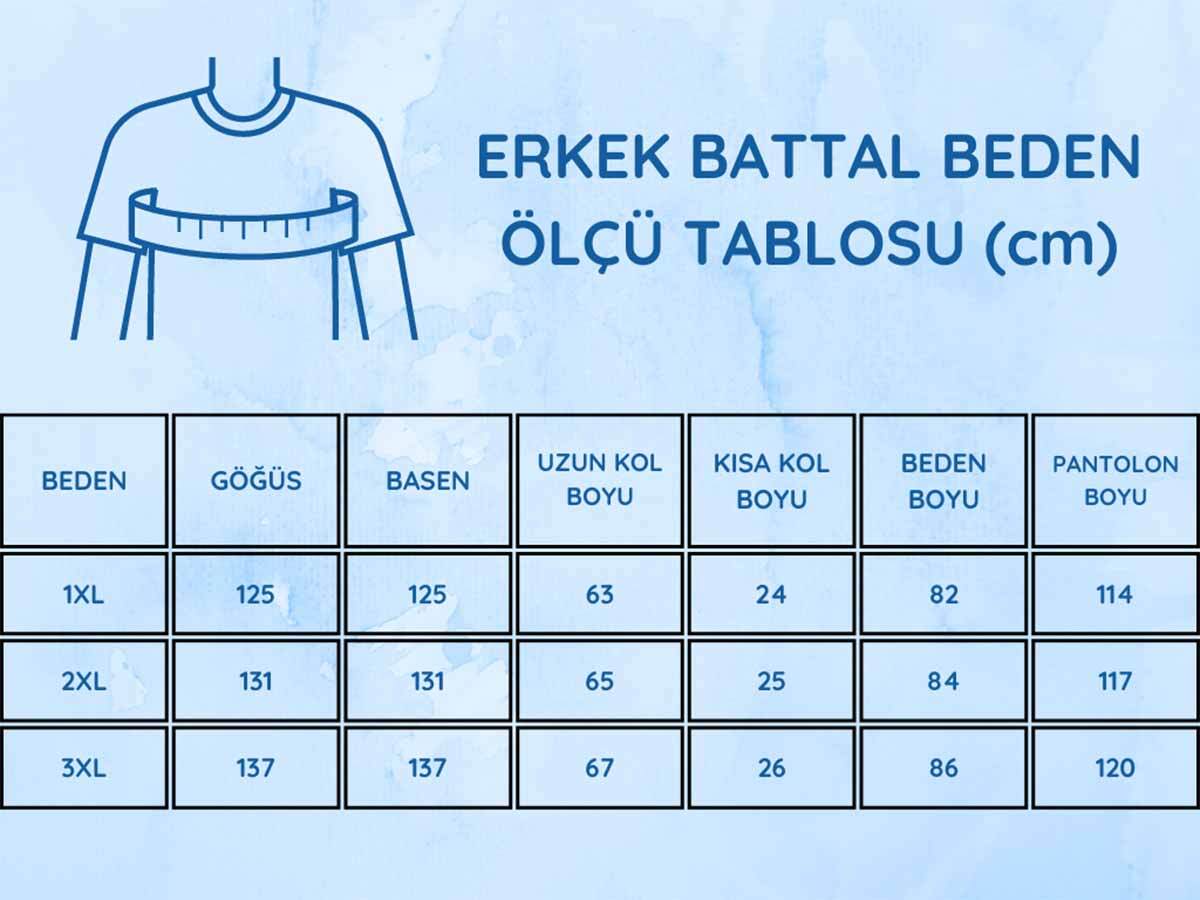 ERKEK BATTAL BEDEN ÖLÇÜ TABLOSU (cm)

| BEDEN | GÖĞÜS | BASEN | UZUN KOL BOYU | KISA KOL BOYU | BEDEN BOYU | PANTOLON BOYU |
|---|---|---|---|---|---|---|
| 1XL | 125 | 125 | 63 | 24 | 82 | 114 |
| 2XL | 131 | 131 | 65 | 25 | 84 | 117 |
| 3XL | 137 | 137 | 67 | 26 | 86 | 120 |